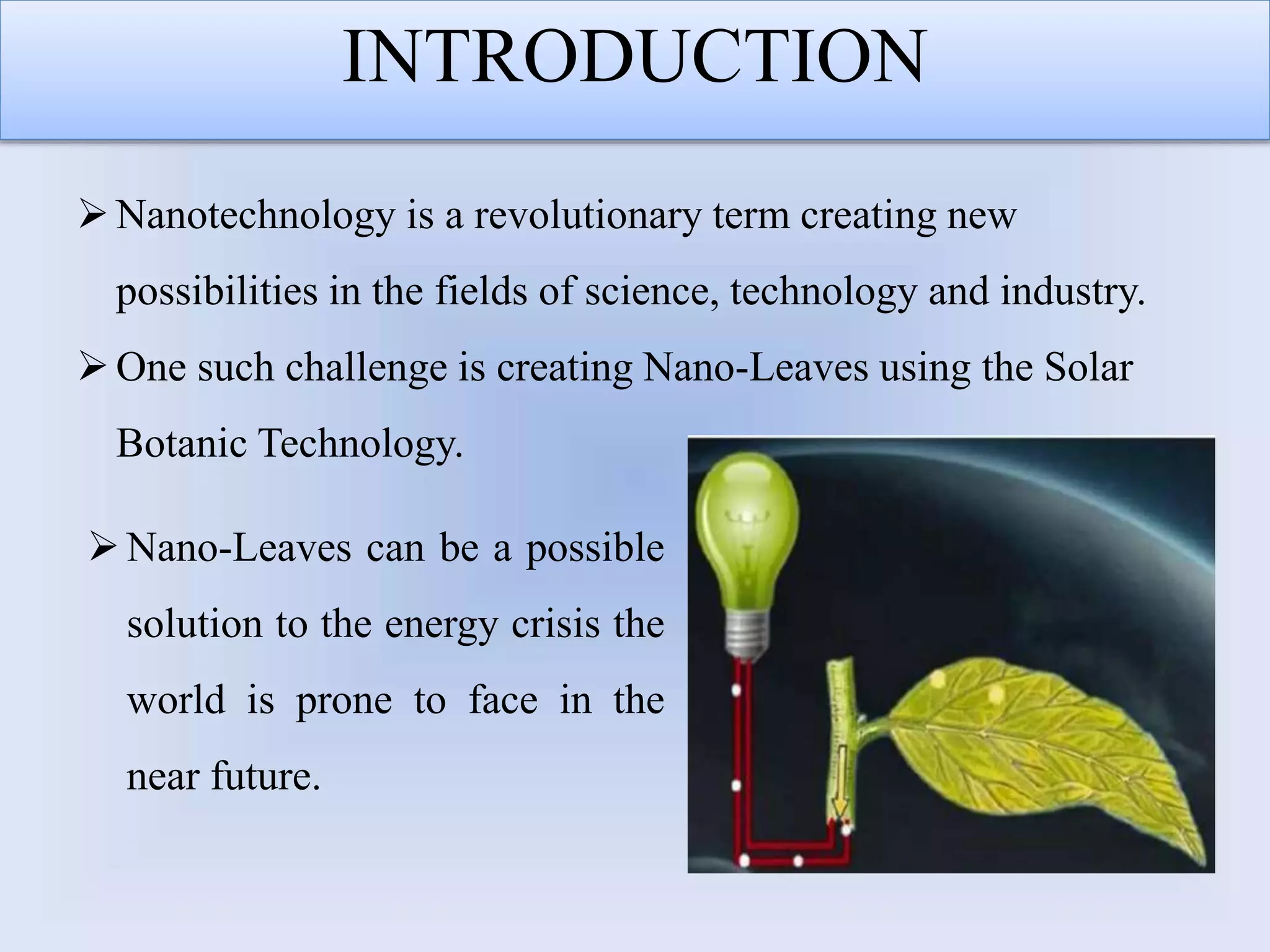 INTRODUCTION

➢ Nanotechnology is a revolutionary term creating new possibilities in the fields of science, technology and industry.

➢ One such challenge is creating Nano-Leaves using the Solar Botanic Technology.

➢ Nano-Leaves can be a possible solution to the energy crisis the world is prone to face in the near future.